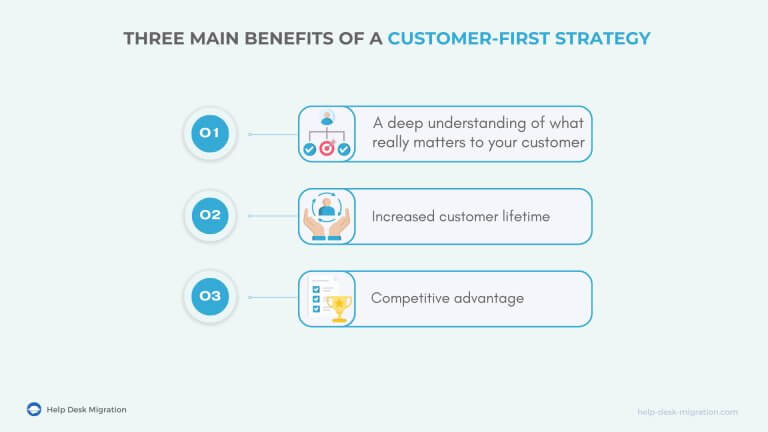 THREE MAIN BENEFITS OF A CUSTOMER-FIRST STRATEGY

01
A deep understanding of what really matters to your customer

02
Increased customer lifetime

03
Competitive advantage

Help Desk Migration

help-desk-migration.com